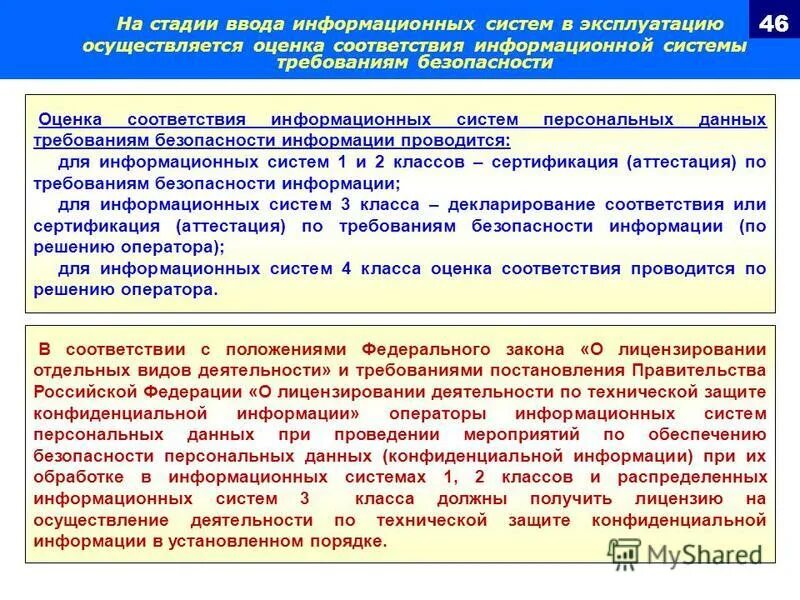 На стадии ввода информационных систем в эксплуатацию осуществляется оценка соответствия информационной системы требованиям безопасности

46

Оценка соответствия информационных систем персональных данных требованиям безопасности информации проводится:

для информационных систем 1 и 2 классов – сертификация (аттестация) по требованиям безопасности информации;

для информационных систем 3 класса – декларирование соответствия или сертификация (аттестация) по требованиям безопасности информации (по решению оператора);

для информационных систем 4 класса оценка соответствия проводится по решению оператора.

В соответствии с положениями Федерального закона «О лицензировании отдельных видов деятельности» и требованиями постановления Правительства Российской Федерации «О лицензировании деятельности по технической защите конфиденциальной информации» операторы информационных систем персональных данных при проведении мероприятий по обеспечению безопасности персональных данных (конфиденциальной информации) при их обработке в информационных системах 1, 2 классов и распределенных информационных систем 3 класса должны получить лицензию на осуществление деятельности по технической защите конфиденциальной информации в установленном порядке.

MyShared